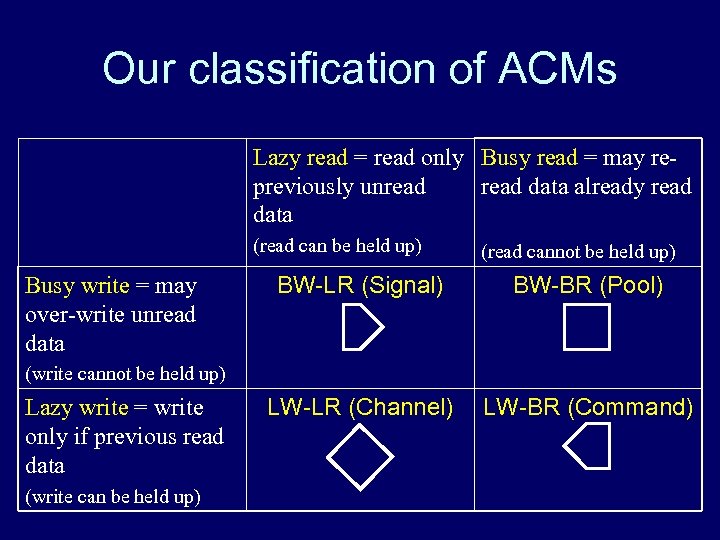 Our classification of ACMs

| | Lazy read = read only previously unread data (read can be held up) | Busy read = may re-read data already read (read cannot be held up) |
|---|---|---|
| Busy write = may over-write unread data (write cannot be held up) | BW-LR (Signal) | BW-BR (Pool) |
| Lazy write = write only if previous read data (write can be held up) | LW-LR (Channel) | LW-BR (Command) |